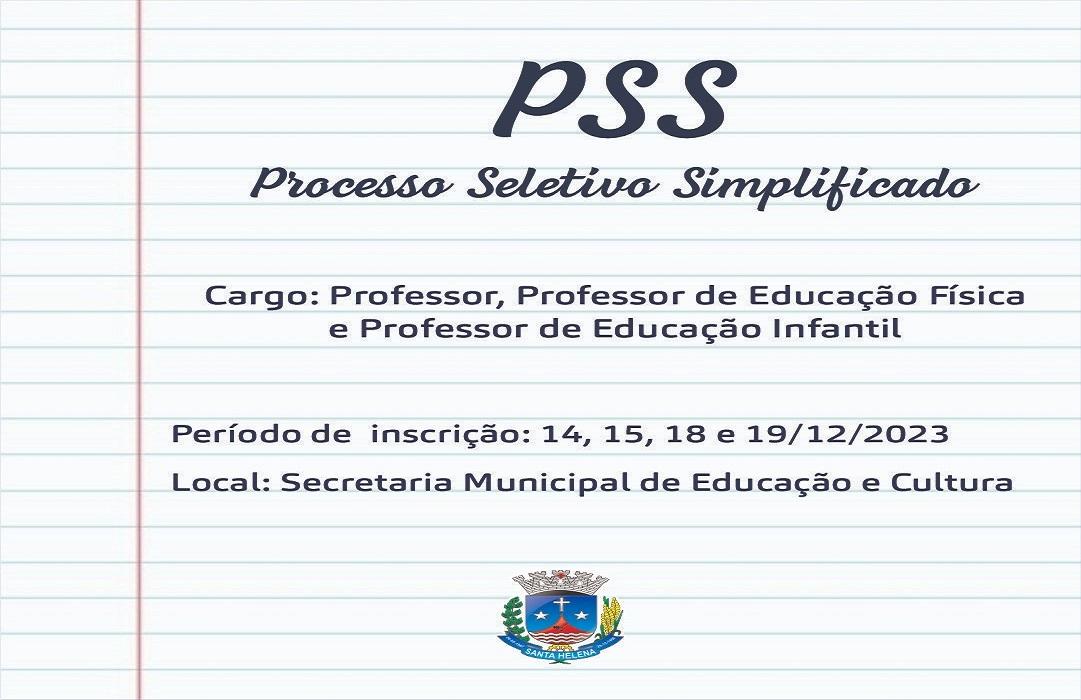 PSS

Processo Seletivo Simplificado

Cargo: Professor, Professor de Educação Física e Professor de Educação Infantil

Período de inscrição: 14, 15, 18 e 19/12/2023

Local: Secretaria Municipal de Educação e Cultura

SANTA HELENA